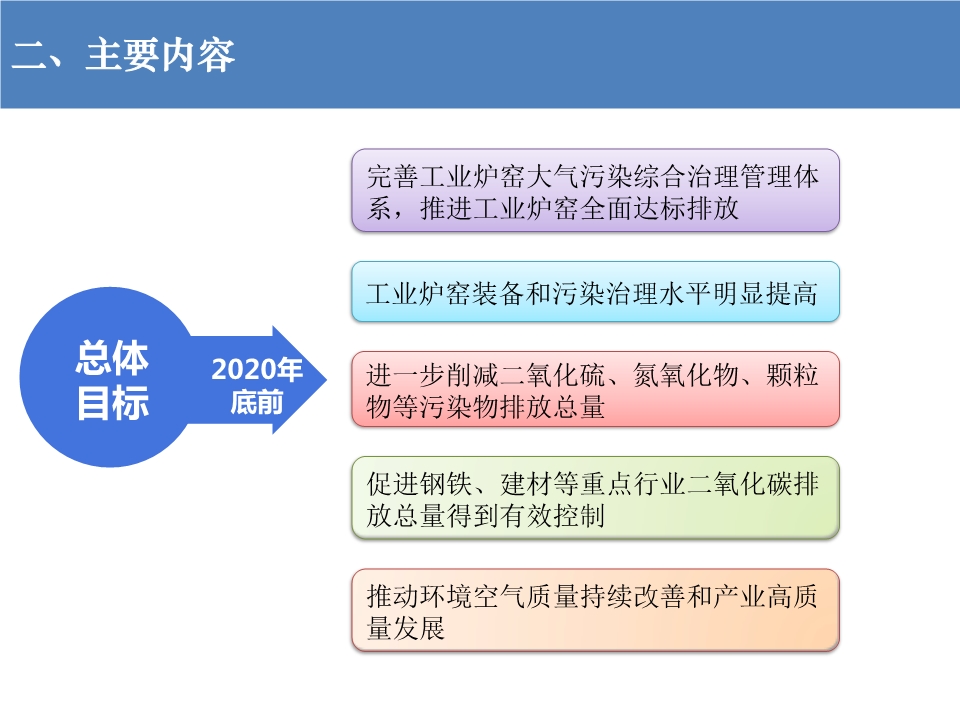 二、主要内容

总体目标

2020年底前

完善工业炉窑大气污染综合治理管理体系，推进工业炉窑全面达标排放

工业炉窑装备和污染治理水平明显提高

进一步削减二氧化硫、氮氧化物、颗粒物等污染物排放总量

促进钢铁、建材等重点行业二氧化碳排放总量得到有效控制

推动环境空气质量持续改善和产业高质量发展